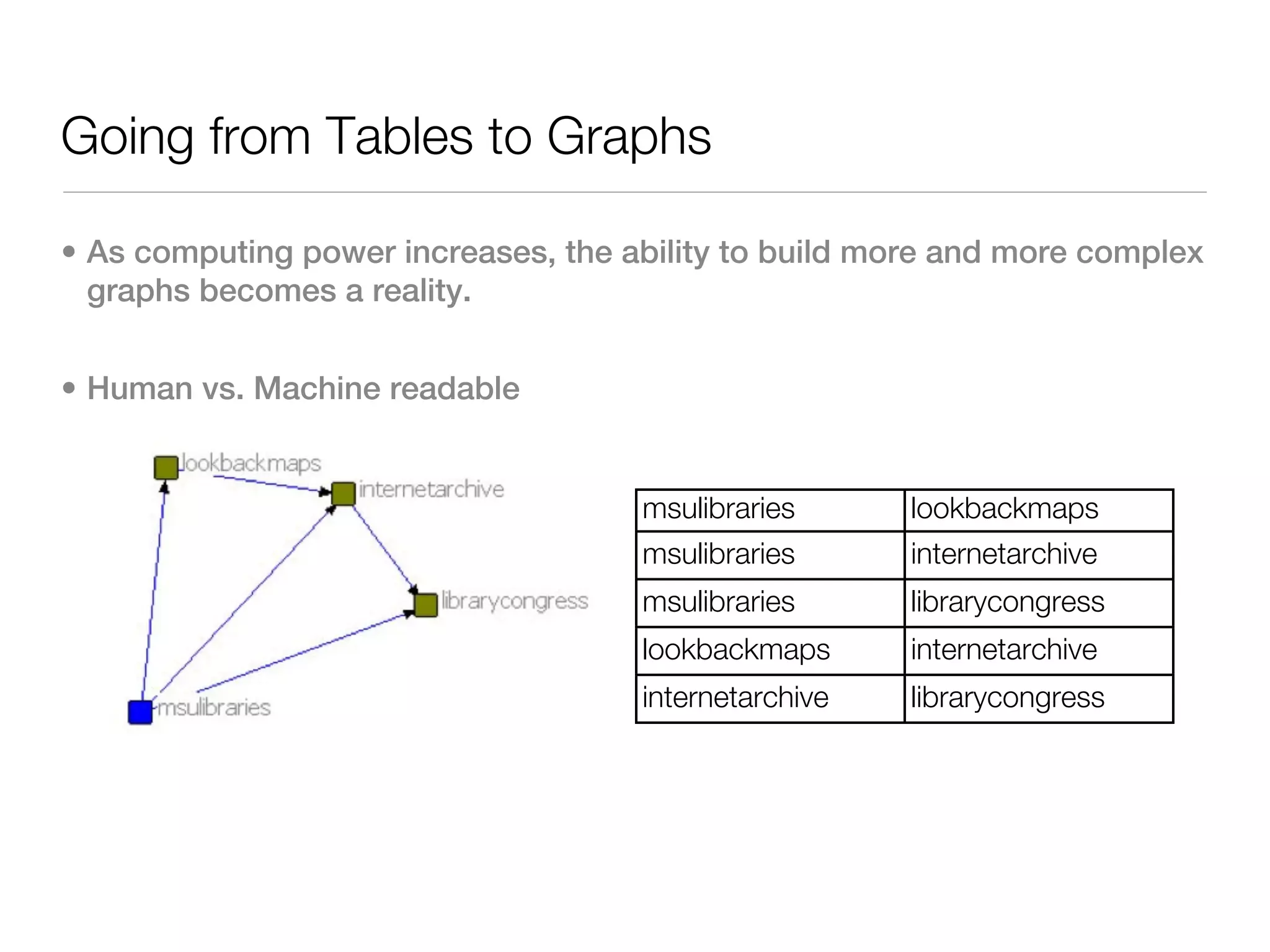 Going from Tables to Graphs

• As computing power increases, the ability to build more and more complex graphs becomes a reality.

• Human vs. Machine readable

lookbackmaps
internetarchive
librarycongress
msulibraries

| msulibraries | lookbackmaps |
|---|---|
| msulibraries | internetarchive |
| msulibraries | librarycongress |
| lookbackmaps | internetarchive |
| internetarchive | librarycongress |